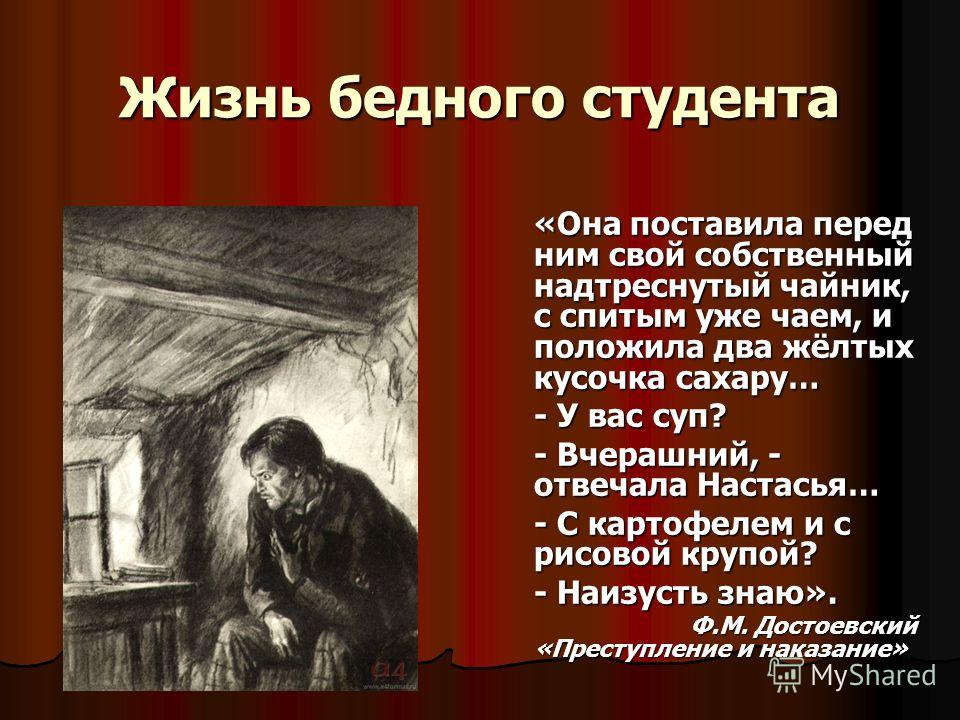 Жизнь бедного студента

«Она поставила перед ним свой собственный надтреснутый чайник, с спитым уже чаем, и положила два жёлтых кусочка сахару…

- У вас суп?

- Вчерашний, - отвечала Настасья…

- С картофелем и с рисовой крупой?

- Наизусть знаю».

Ф.М. Достоевский
«Преступление и наказание»

MyShared